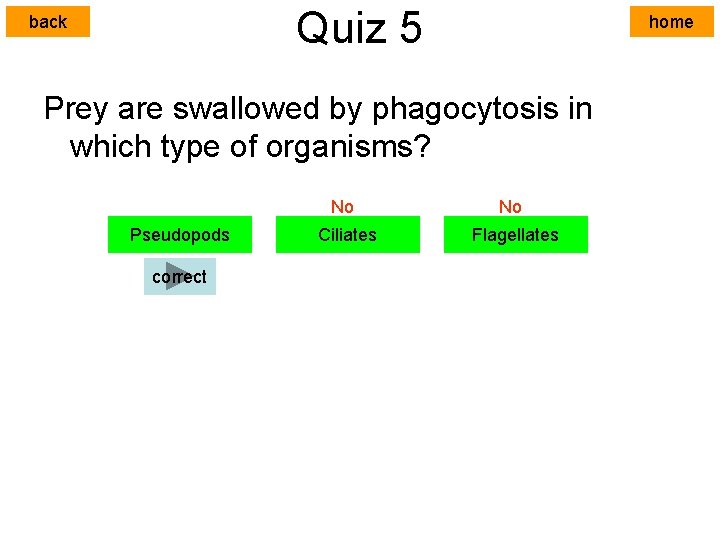 back

Quiz 5

home

Prey are swallowed by phagocytosis in which type of organisms?

No

No

Pseudopods

Ciliates

Flagellates

correct